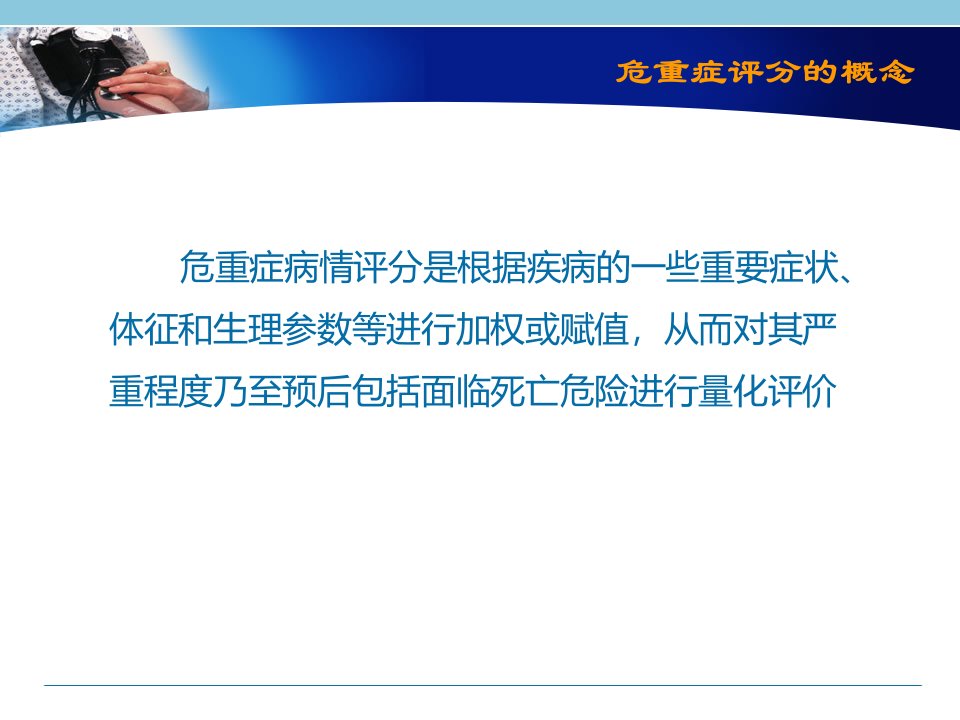 危重症评分的概念

危重症病情评分是根据疾病的一些重要症状、体征和生理参数等进行加权或赋值，从而对其严重程度乃至预后包括面临死亡危险进行量化评价